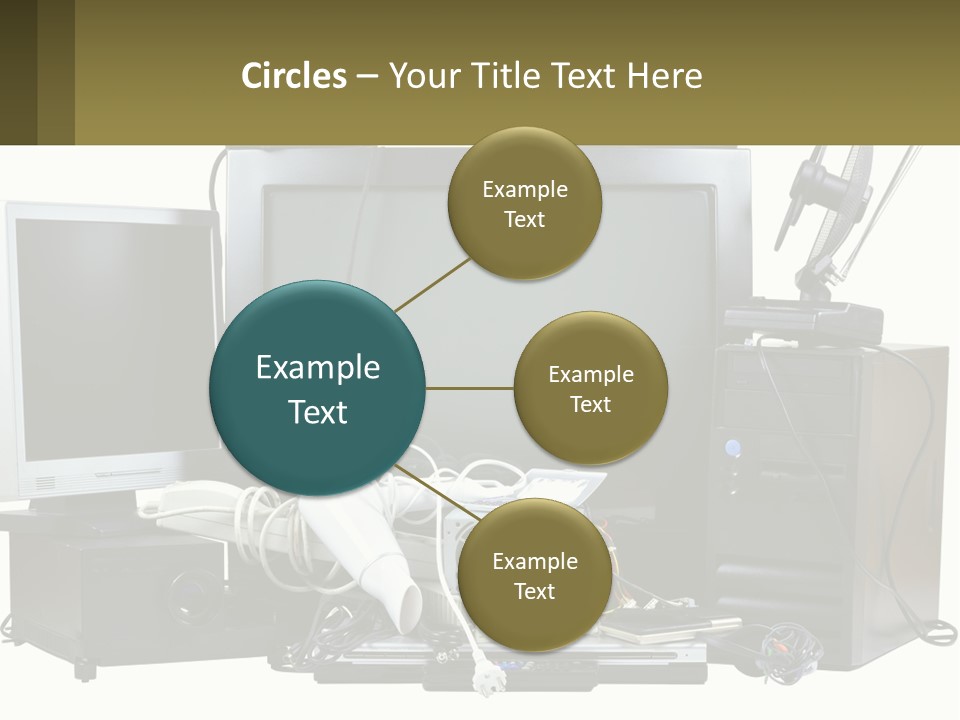 Circles – Your Title Text Here

Example Text

Example Text

Example Text

Example Text